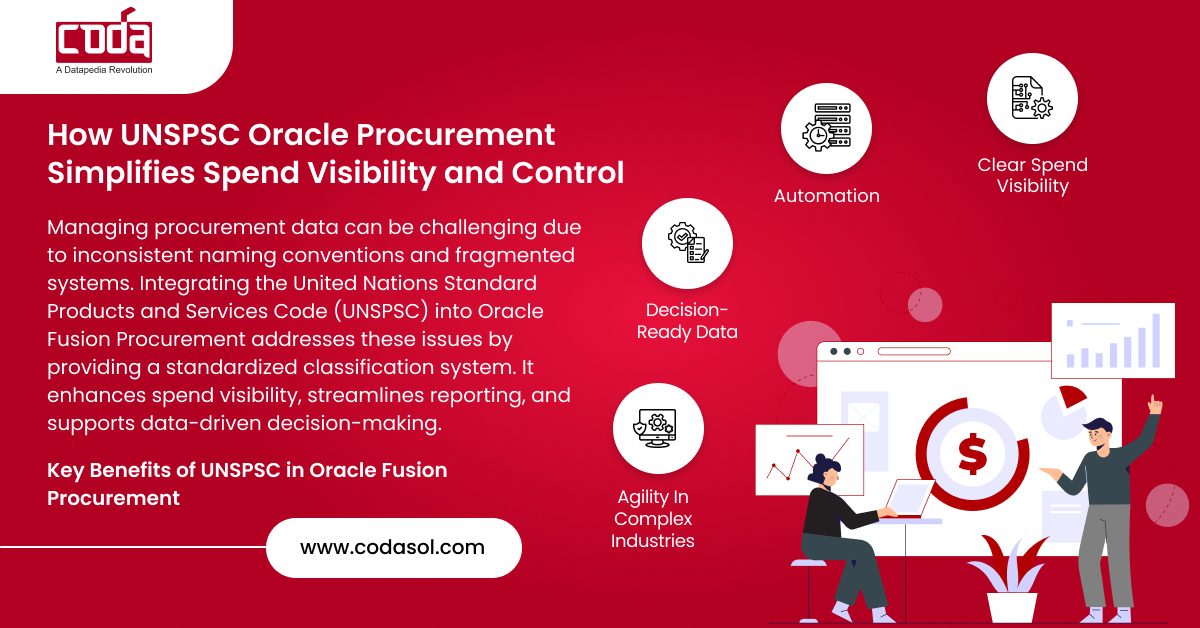 coda
A Datapedia Revolution

How UNSPSC Oracle Procurement Simplifies Spend Visibility and Control

Managing procurement data can be challenging due to inconsistent naming conventions and fragmented systems. Integrating the United Nations Standard Products and Services Code (UNSPSC) into Oracle Fusion Procurement addresses these issues by providing a standardized classification system. It enhances spend visibility, streamlines reporting, and supports data-driven decision-making.

Key Benefits of UNSPSC in Oracle Fusion Procurement

www.codasol.com

Automation

Clear Spend Visibility

Decision-Ready Data

Agility In Complex Industries

$